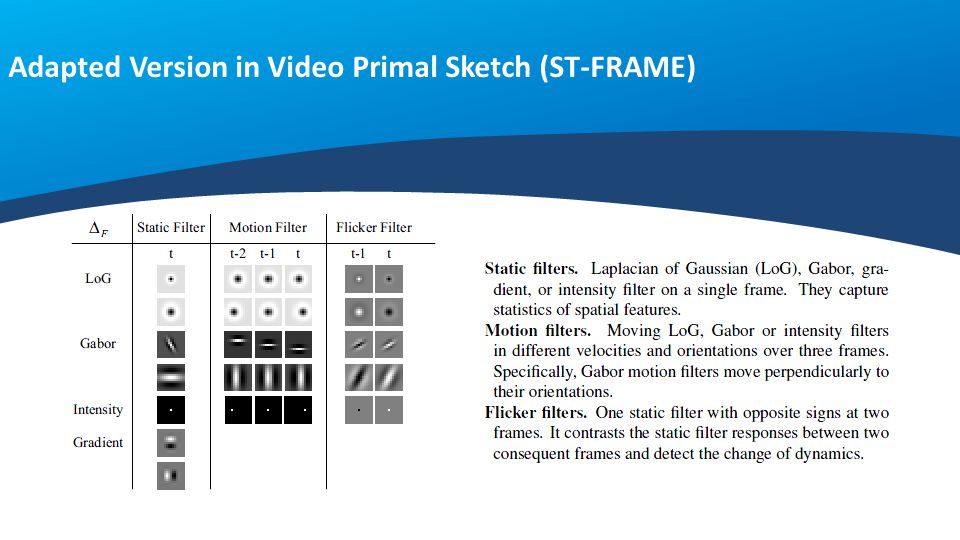 Adapted Version in Video Primal Sketch (ST-FRAME)

| $\Delta_F$ | Static Filter | Motion Filter | Flicker Filter |
|---|---|---|---|
| | t | t-2 t-1 t | t-1 t |
| LoG | | | |
| Gabor | | | |
| Intensity | | | |
| Gradient | | | |

**Static filters.** Laplacian of Gaussian (LoG), Gabor, gradient, or intensity filter on a single frame. They capture statistics of spatial features.
**Motion filters.** Moving LoG, Gabor or intensity filters in different velocities and orientations over three frames. Specifically, Gabor motion filters move perpendicularly to their orientations.
**Flicker filters.** One static filter with opposite signs at two frames. It contrasts the static filter responses between two consequent frames and detect the change of dynamics.